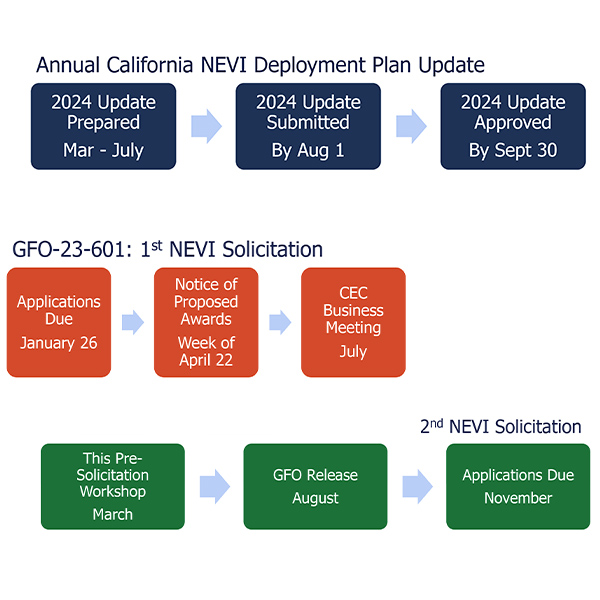 Annual California NEVI Deployment Plan Update

2024 Update Prepared
Mar - July

2024 Update Submitted
By Aug 1

2024 Update Approved
By Sept 30

GFO-23-601: 1$^{st}$ NEVI Solicitation

Applications Due
January 26

Notice of Proposed Awards
Week of April 22

CEC Business Meeting
July

2$^{nd}$ NEVI Solicitation

This Pre-Solicitation Workshop
March

GFO Release
August

Applications Due
November